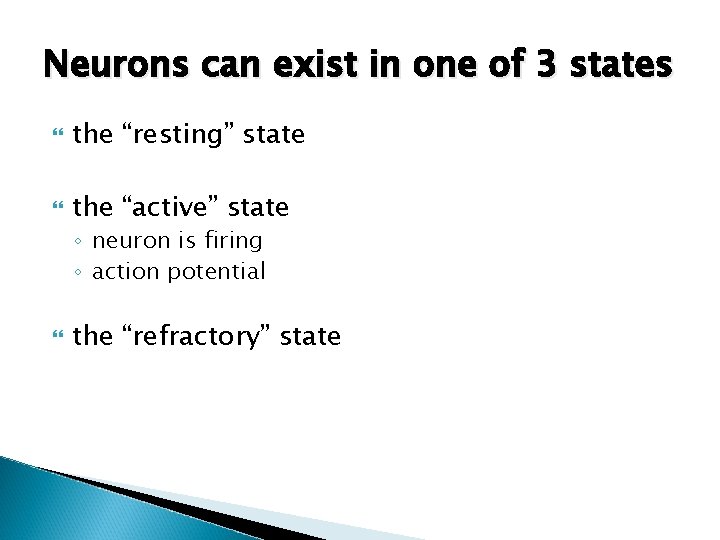 Neurons can exist in one of 3 states

the “resting” state

the “active” state
◦ neuron is firing
◦ action potential

the “refractory” state